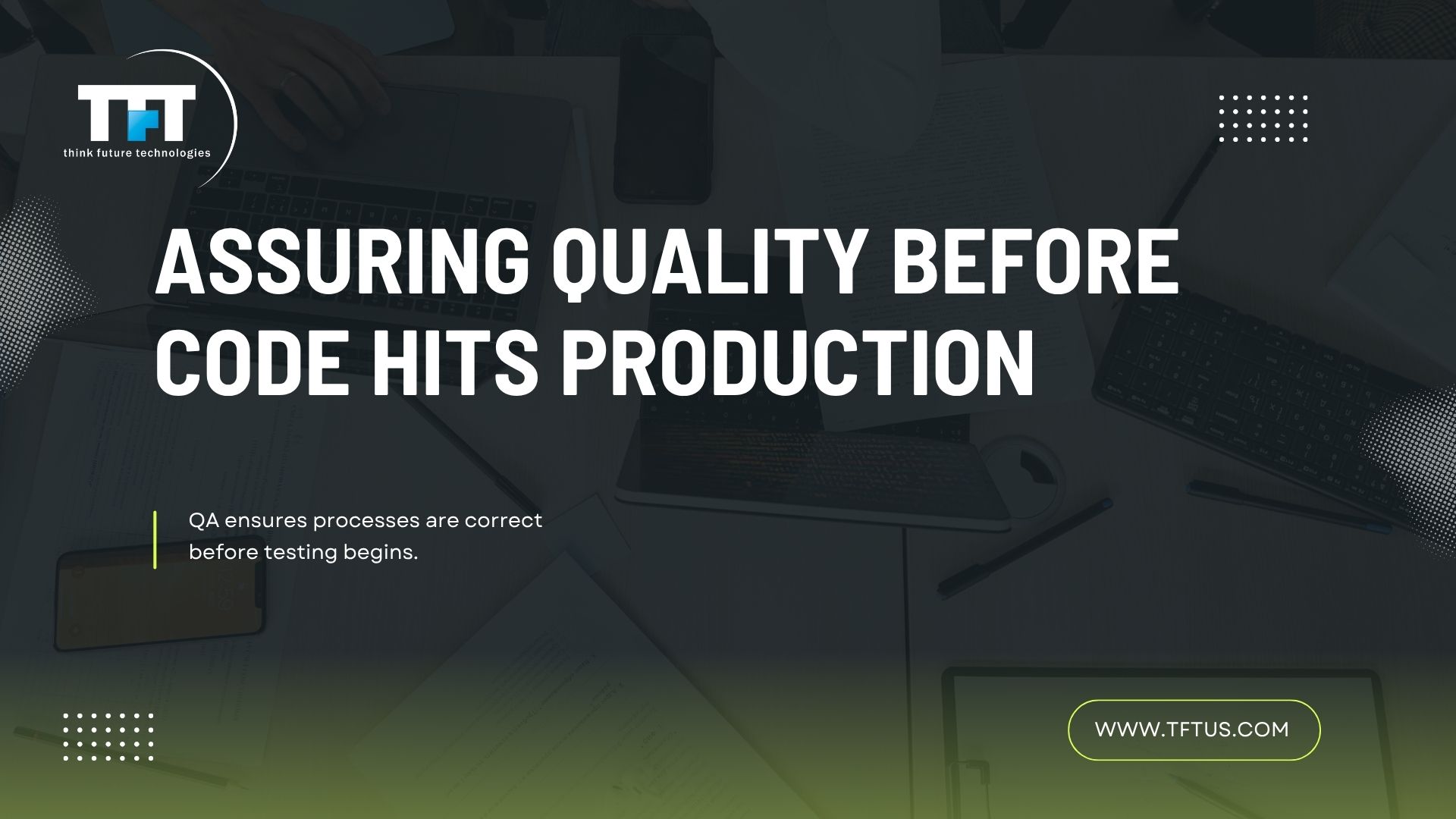 TFT
think future technologies

ASSURING QUALITY BEFORE CODE HITS PRODUCTION

QA ensures processes are correct before testing begins.

WWW.TFTUS.COM